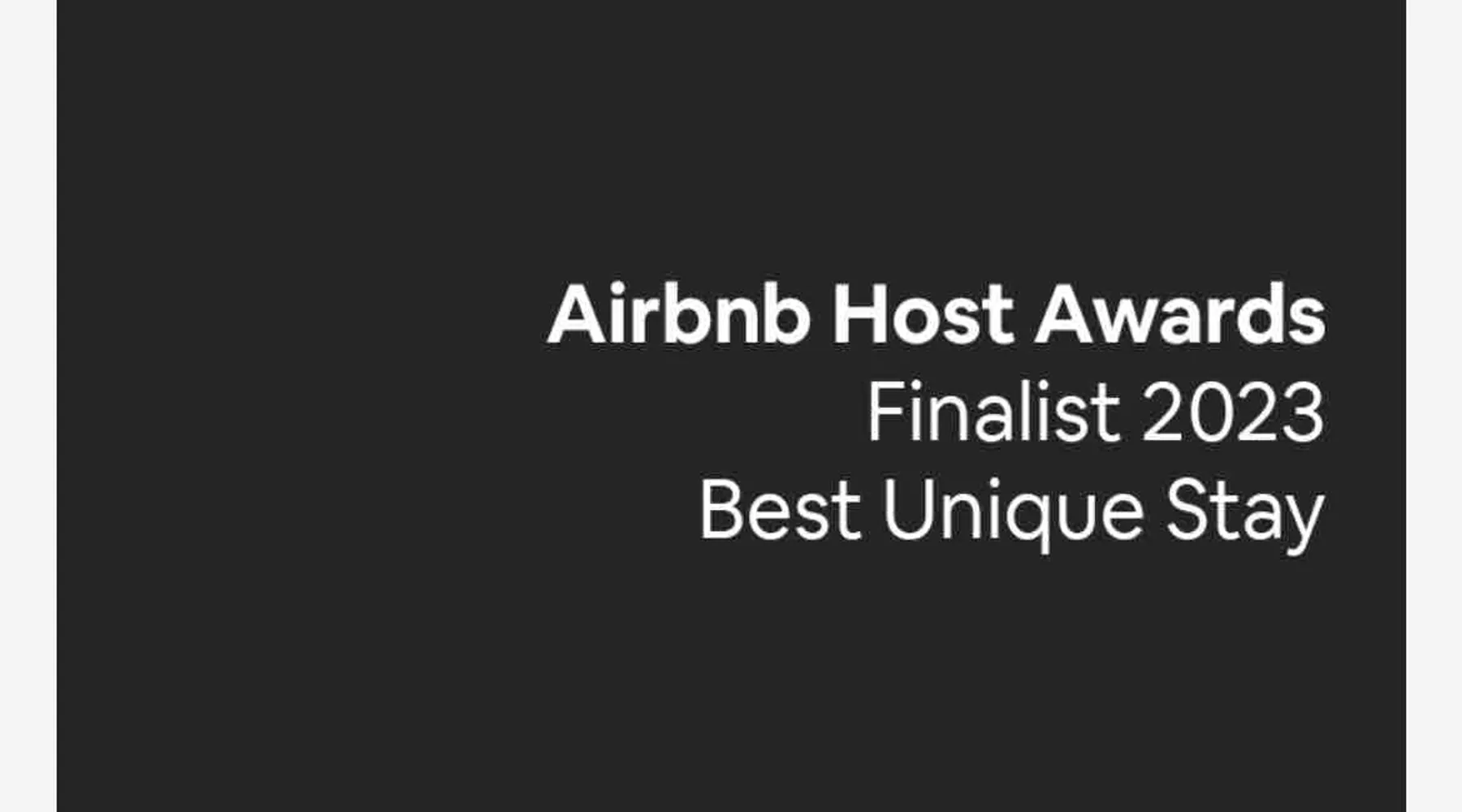 Airbnb Host Awards
Finalist 2023
Best Unique Stay